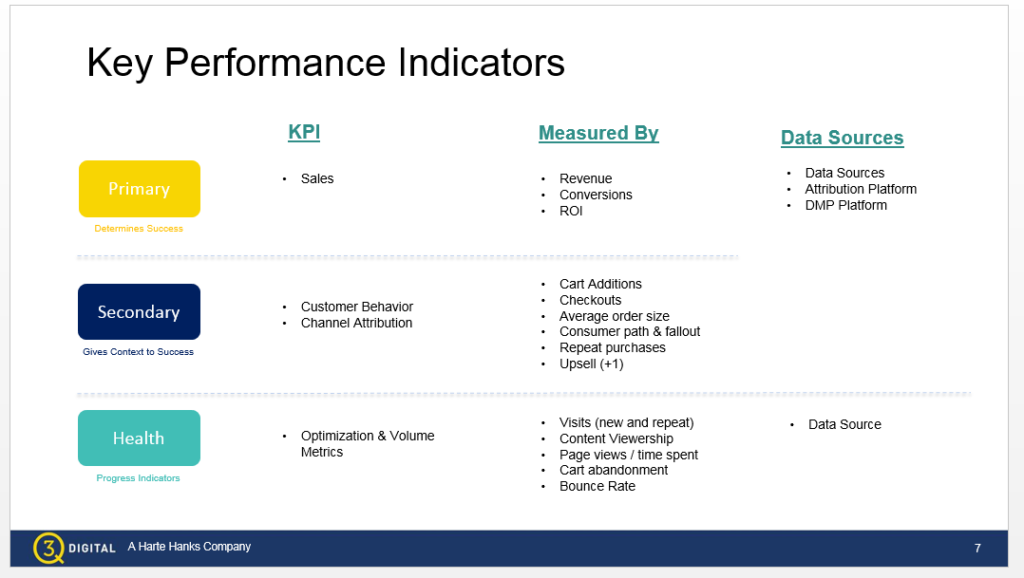 Key Performance Indicators

| | KPI | Measured By | Data Sources |
|---|---|---|---|
| Primary<br>Determines Success | • Sales | • Revenue<br>• Conversions<br>• ROI | • Data Sources<br>• Attribution Platform<br>• DMP Platform |
| Secondary<br>Gives Context to Success | • Customer Behavior<br>• Channel Attribution | • Cart Additions<br>• Checkouts<br>• Average order size<br>• Consumer path & fallout<br>• Repeat purchases<br>• Upsell (+1) | |
| Health<br>Progress Indicators | • Optimization & Volume Metrics | • Visits (new and repeat)<br>• Content Viewership<br>• Page views / time spent<br>• Cart abandonment<br>• Bounce Rate | • Data Source |

3Q DIGITAL A Harte Hanks Company

7